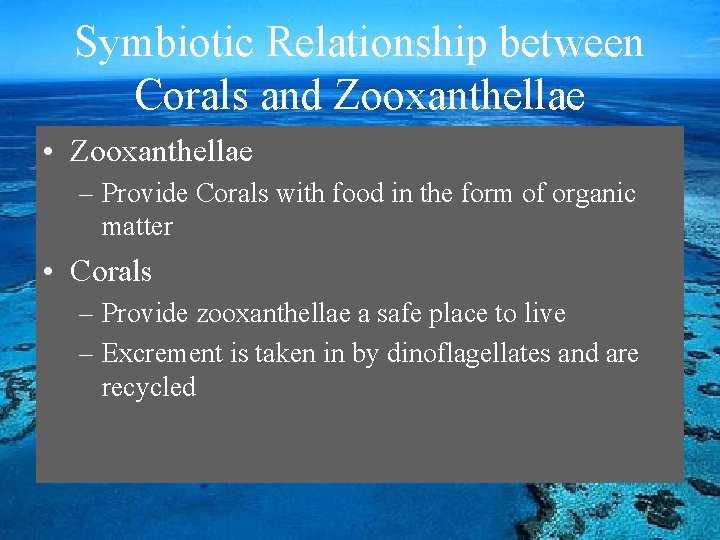 Symbiotic Relationship between Corals and Zooxanthellae

• Zooxanthellae
– Provide Corals with food in the form of organic matter

• Corals
– Provide zooxanthellae a safe place to live
– Excrement is taken in by dinoflagellates and are recycled